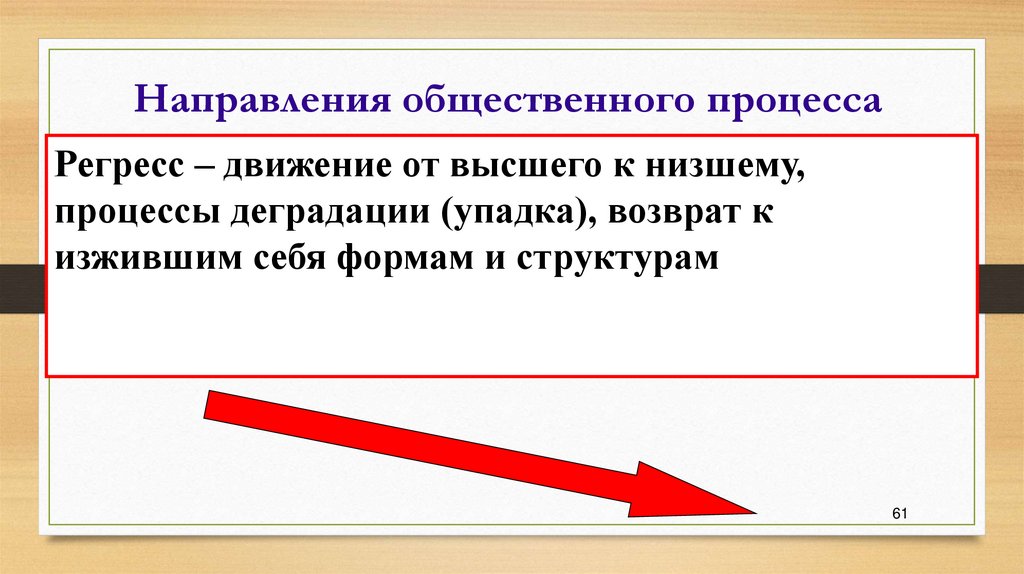 Направления общественного процесса

Регресс – движение от высшего к низшему, процессы деградации (упадка), возврат к изжившим себя формам и структурам

61